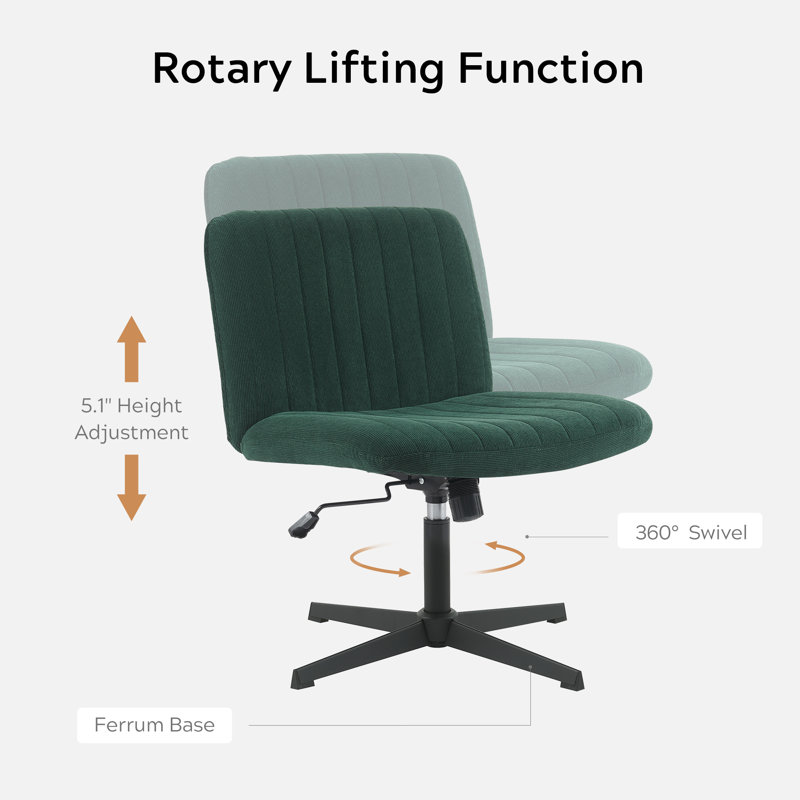 Rotary Lifting Function

5.1" Height Adjustment

360° Swivel

Ferrum Base